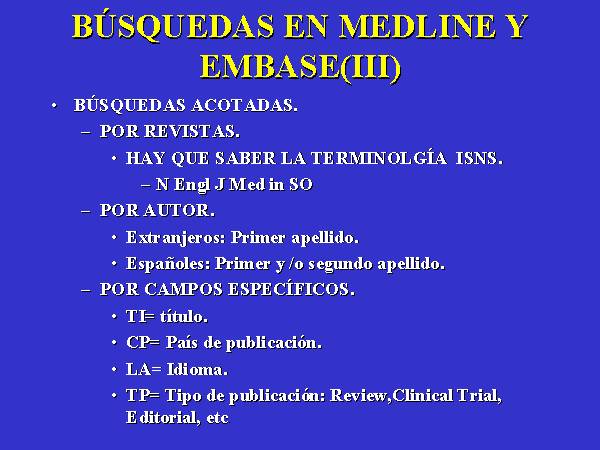 BÚSQUEDAS EN MEDLINE Y EMBASE(III)

• BÚSQUEDAS ACOTADAS.
– POR REVISTAS.
• HAY QUE SABER LA TERMINOLGÍA ISNS.
– N Engl J Med in SO
– POR AUTOR.
• Extranjeros: Primer apellido.
• Españoles: Primer y/o segundo apellido.
– POR CAMPOS ESPECÍFICOS.
• TI= título.
• CP= País de publicación.
• LA= Idioma.
• TP= Tipo de publicación: Review,Clinical Trial, Editorial, etc